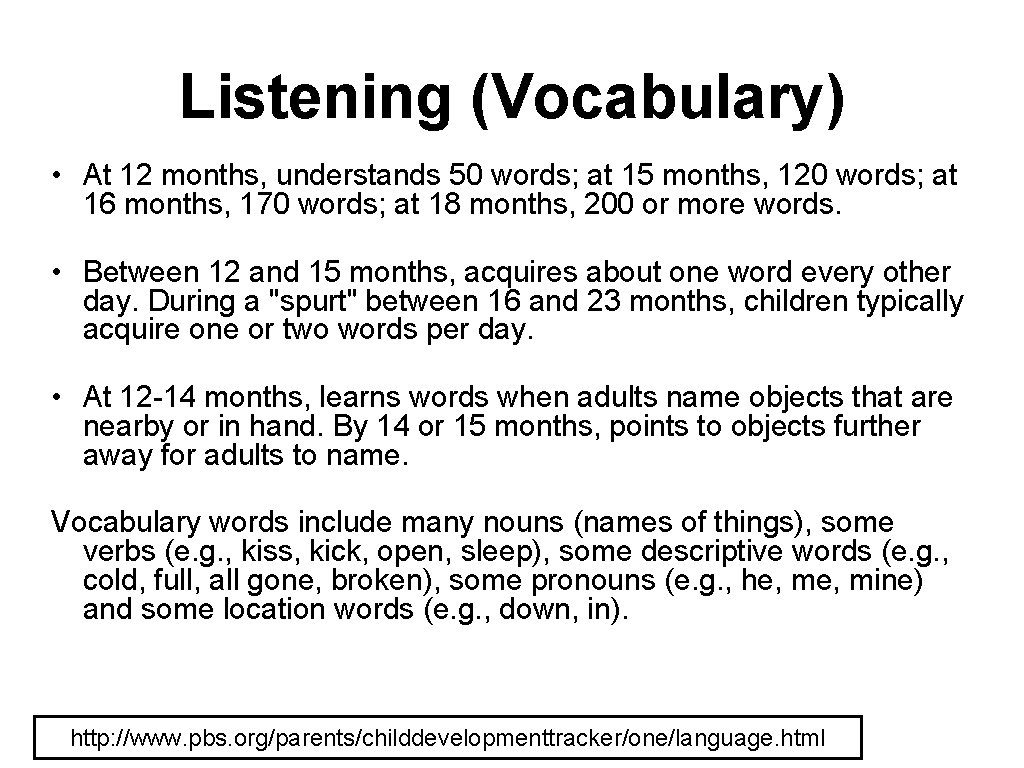 Listening (Vocabulary)

• At 12 months, understands 50 words; at 15 months, 120 words; at 16 months, 170 words; at 18 months, 200 or more words.

• Between 12 and 15 months, acquires about one word every other day. During a "spurt" between 16 and 23 months, children typically acquire one or two words per day.

• At 12-14 months, learns words when adults name objects that are nearby or in hand. By 14 or 15 months, points to objects further away for adults to name.

Vocabulary words include many nouns (names of things), some verbs (e.g., kiss, kick, open, sleep), some descriptive words (e.g., cold, full, all gone, broken), some pronouns (e.g., he, me, mine) and some location words (e.g., down, in).

http://www.pbs.org/parents/childdevelopmenttracker/one/language.html